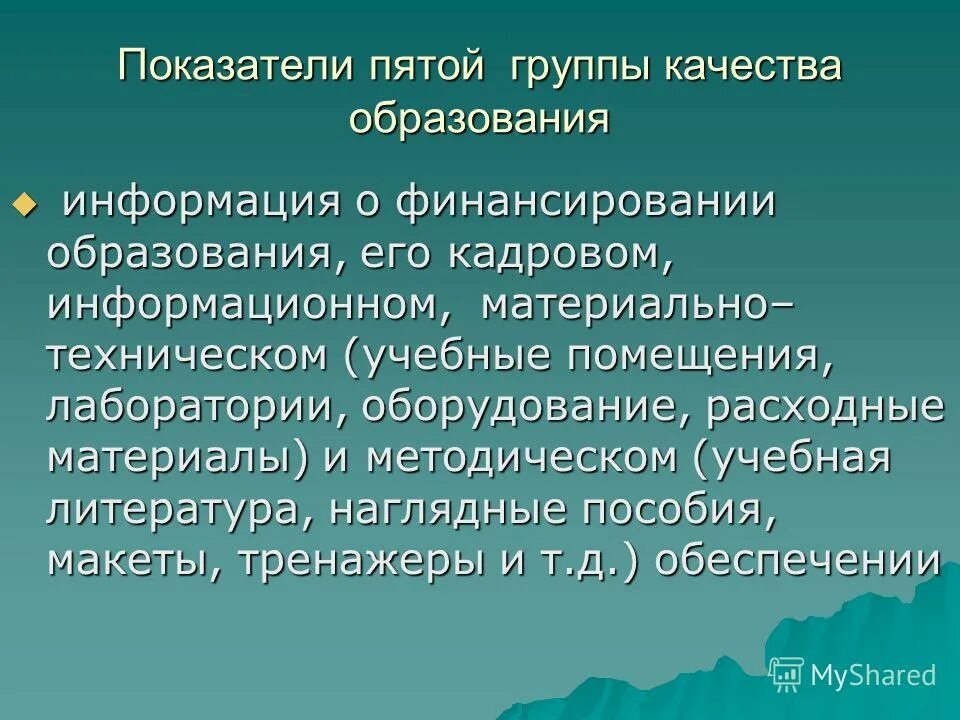 Показатели пятой группы качества образования

информация о финансировании образования, его кадровом, информационном, материально–техническом (учебные помещения, лаборатории, оборудование, расходные материалы) и методическом (учебная литература, наглядные пособия, макеты, тренажеры и т.д.) обеспечении

MyShared